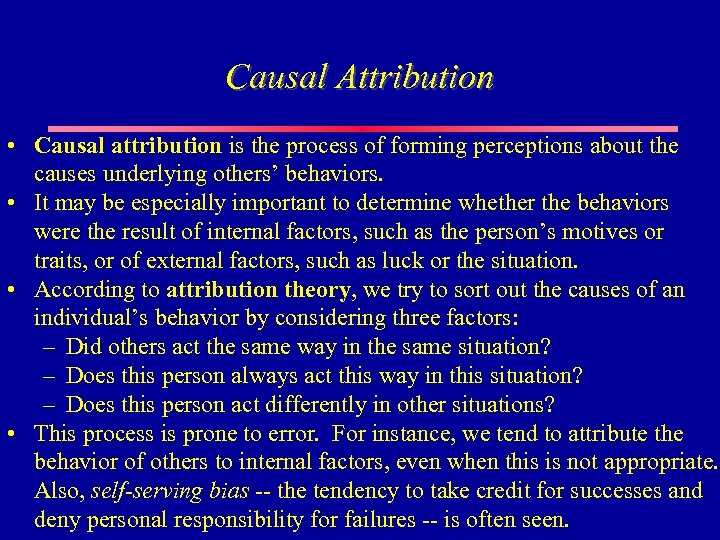 Causal Attribution

• Causal attribution is the process of forming perceptions about the causes underlying others' behaviors.
• It may be especially important to determine whether the behaviors were the result of internal factors, such as the person's motives or traits, or of external factors, such as luck or the situation.
• According to attribution theory, we try to sort out the causes of an individual's behavior by considering three factors:
– Did others act the same way in the same situation?
– Does this person always act this way in this situation?
– Does this person act differently in other situations?
• This process is prone to error. For instance, we tend to attribute the behavior of others to internal factors, even when this is not appropriate. Also, self-serving bias -- the tendency to take credit for successes and deny personal responsibility for failures -- is often seen.